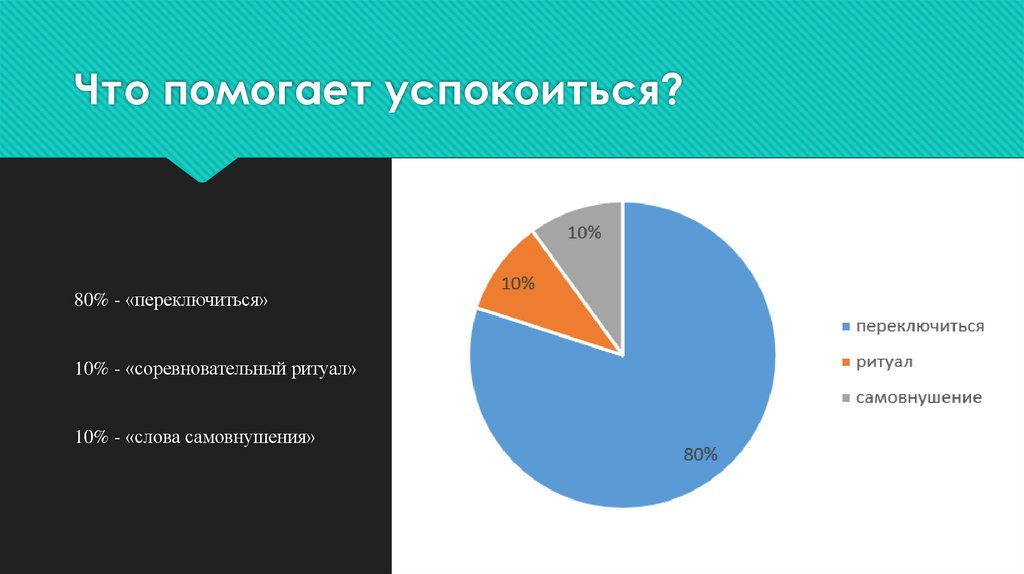 Что помогает успокоиться?

80% - «переключиться»

10% - «соревновательный ритуал»

10% - «слова самовнушения»

10%
10%
80%

переключиться
ритуал
самовнушение